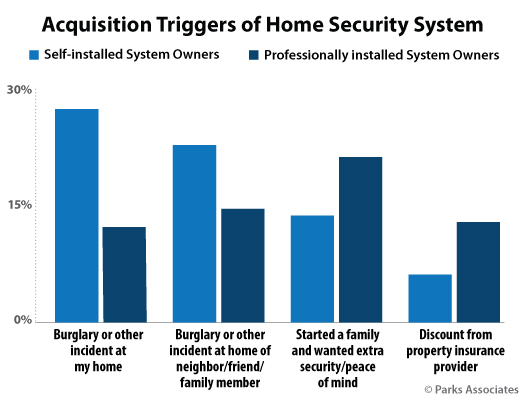 Acquisition Triggers of Home Security System

Self-installed System Owners

Professionally installed System Owners

30%

15%

0%

Burglary or other incident at my home

Burglary or other incident at home of neighbor/friend/ family member

Started a family and wanted extra security/peace of mind

Discount from property insurance provider

© Parks Associates